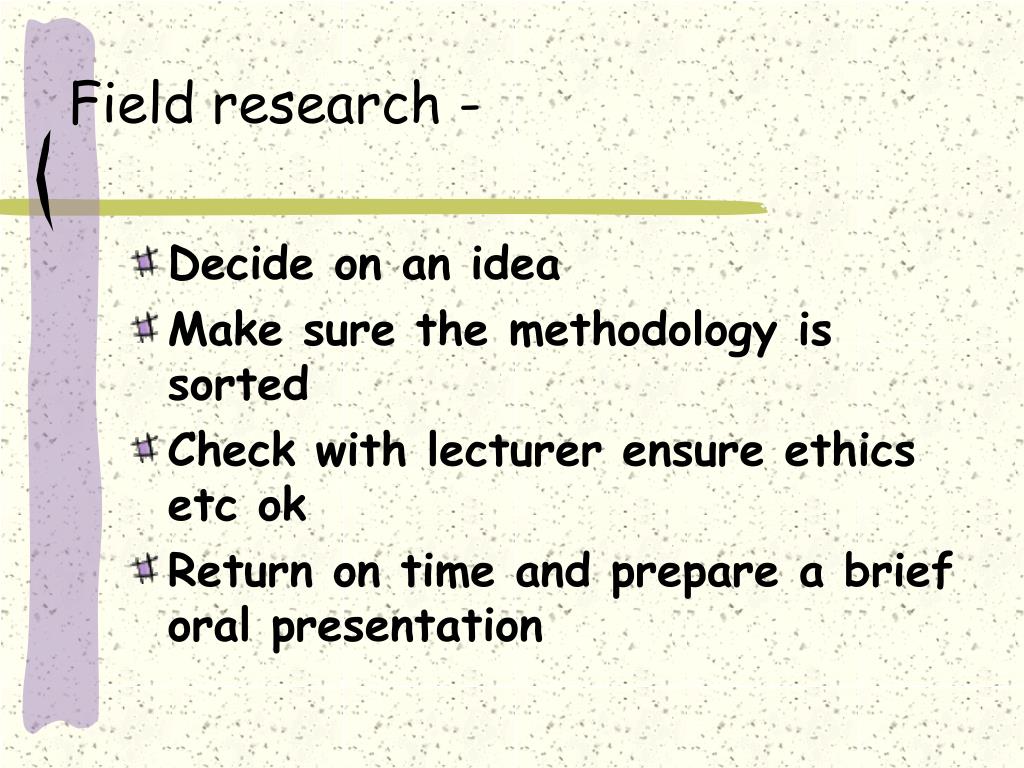 Field research -

Decide on an idea
Make sure the methodology is sorted
Check with lecturer ensure ethics etc ok
Return on time and prepare a brief oral presentation